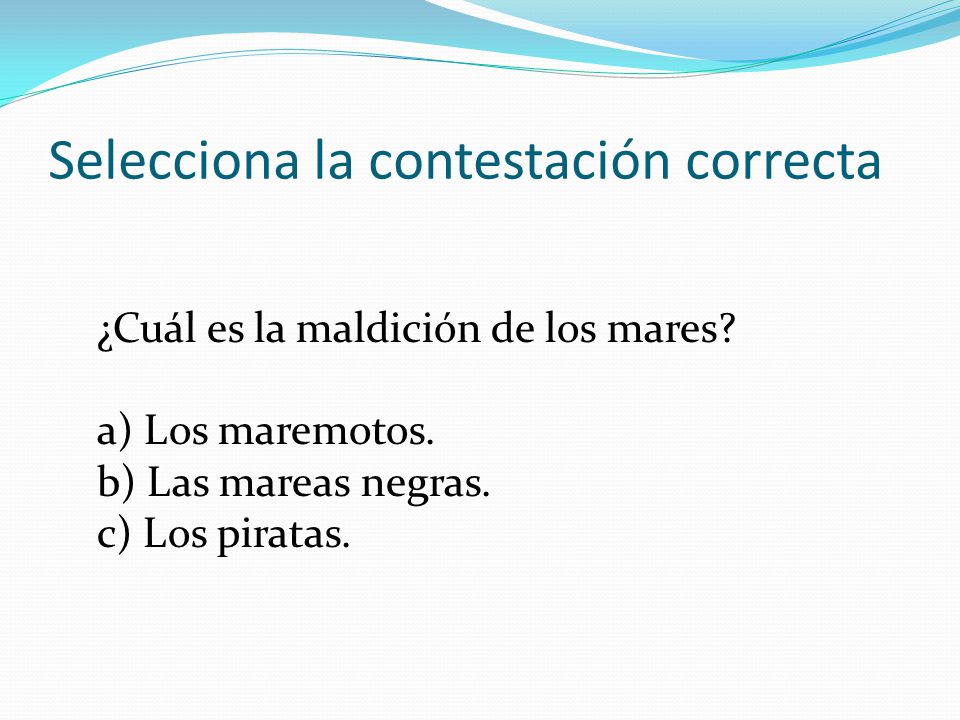 Selecciona la contestación correcta

¿Cuál es la maldición de los mares?

a) Los maremotos.
b) Las mareas negras.
c) Los piratas.